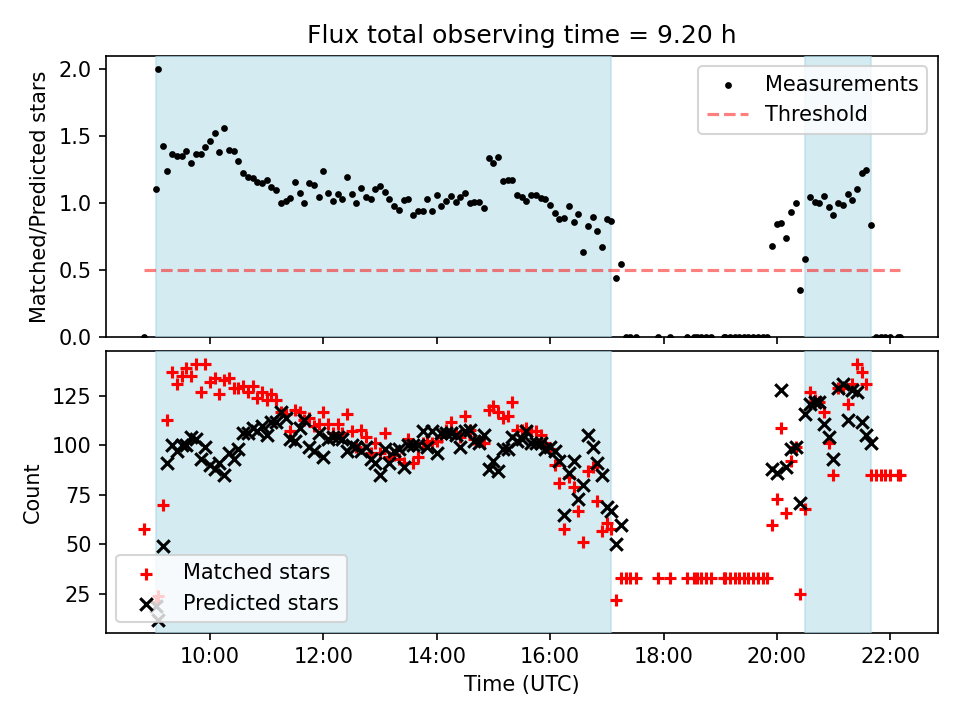 Flux total observing time = 9.20 h

Matched/Predicted stars

2.0
1.5
1.0
0.5
0.0

Measurements
Threshold

Count

125
100
75
50
25

Matched stars
Predicted stars

10:00
12:00
14:00
16:00
18:00
20:00
22:00

Time (UTC)